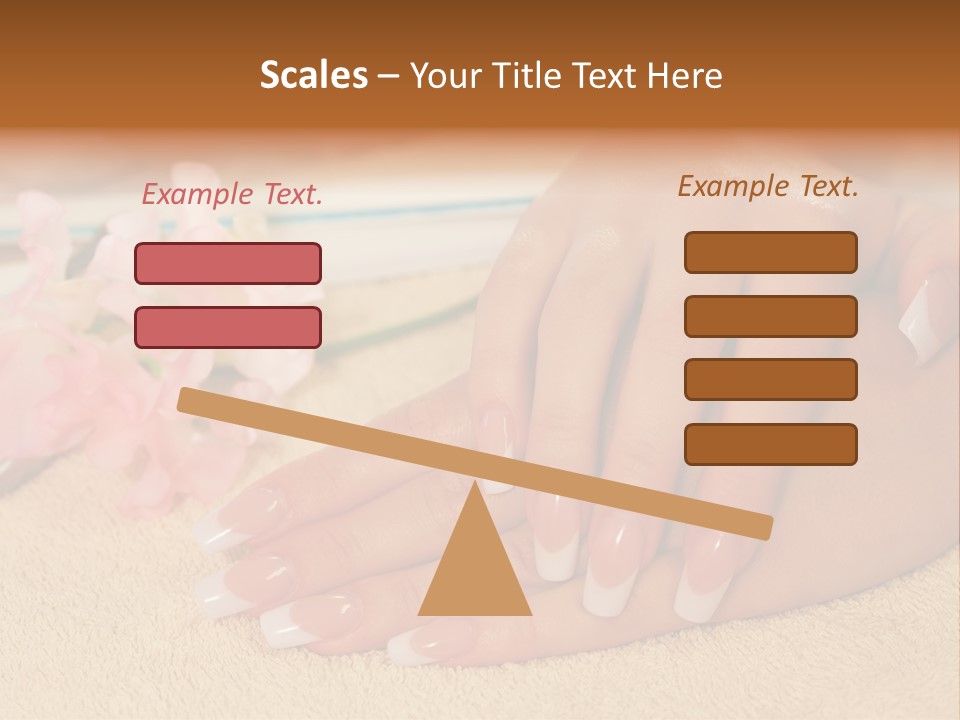 Scales – Your Title Text Here

Example Text.

Example Text.